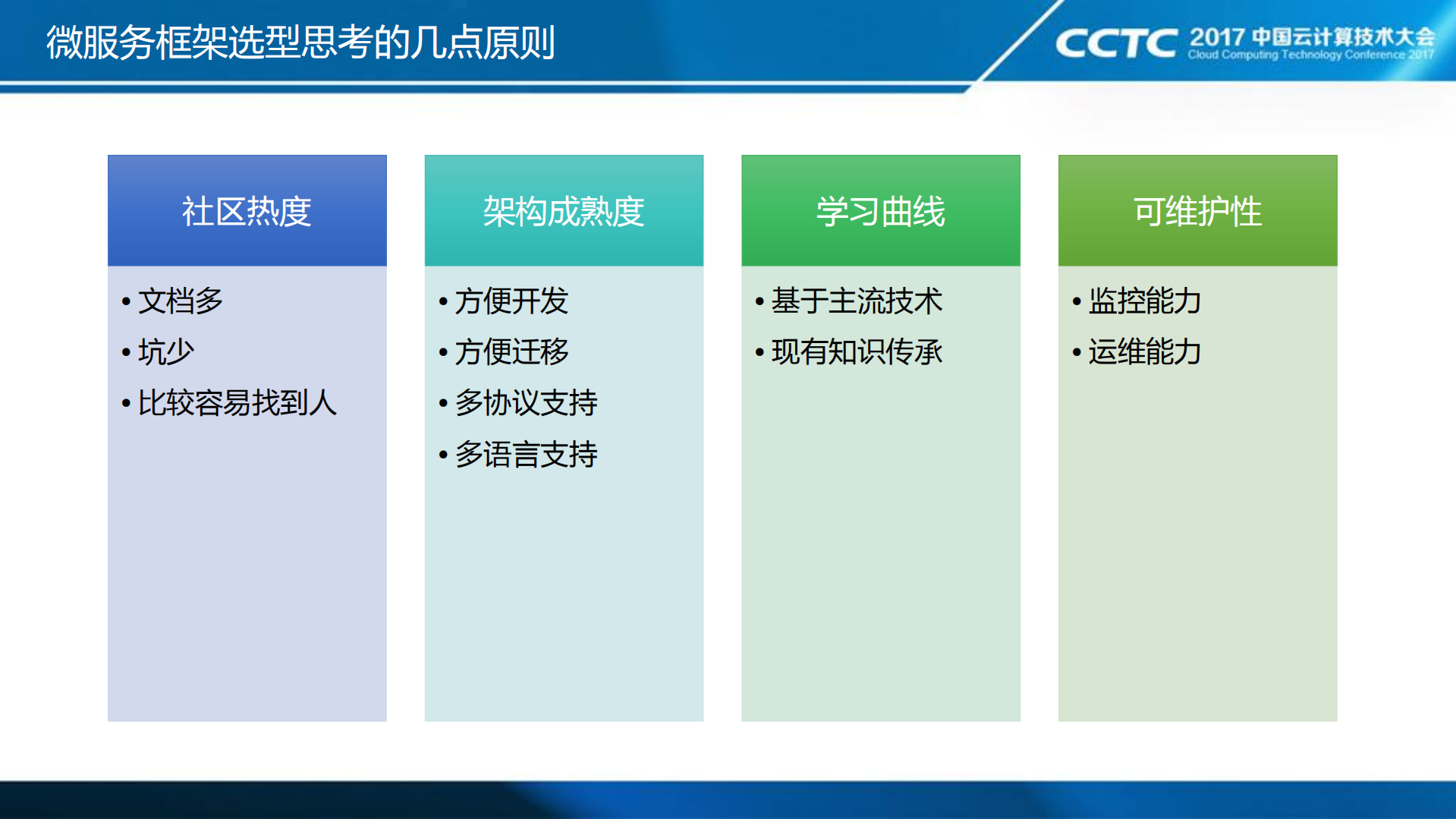 微服务框架选型思考的几点原则

CCTC 2017 中国云计算技术大会
Cloud Computing Technology Conference 2017

社区热度

• 文档多
• 坑少
• 比较容易找到人

架构成熟度

• 方便开发
• 方便迁移
• 多协议支持
• 多语言支持

学习曲线

• 基于主流技术
• 现有知识传承

可维护性

• 监控能力
• 运维能力